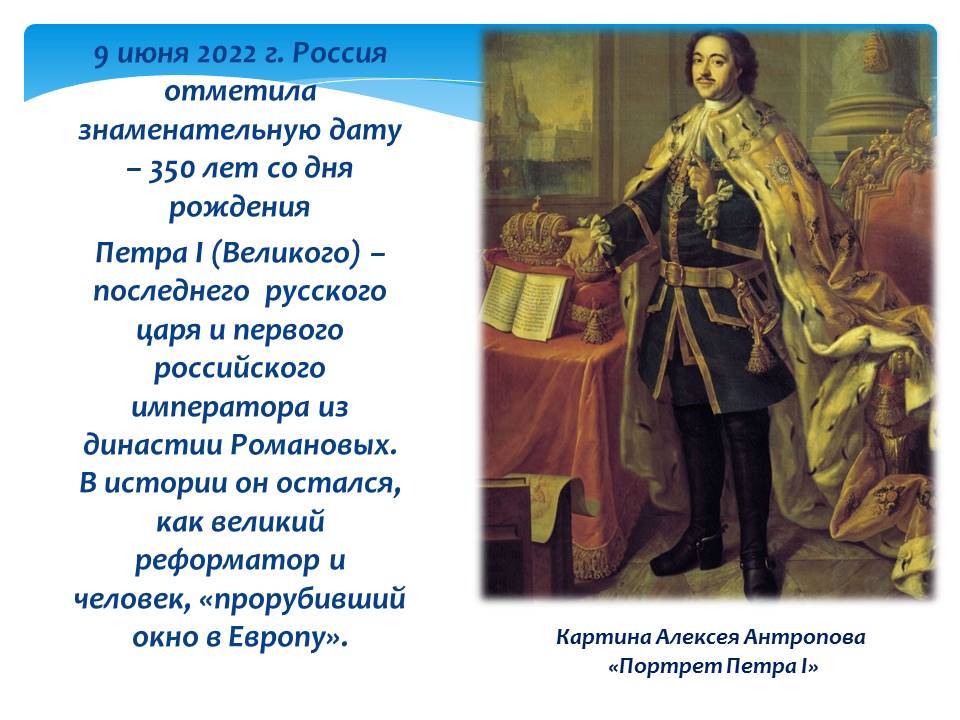 9 июня 2022 г. Россия отметила знаменательную дату – 350 лет со дня рождения

Петра I (Великого) – последнего  русского царя и первого российского императора из династии Романовых. В истории он остался, как великий реформатор и человек, «прорубивший окно в Европу».

Картина Алексея Антропова «Портрет Петра I»